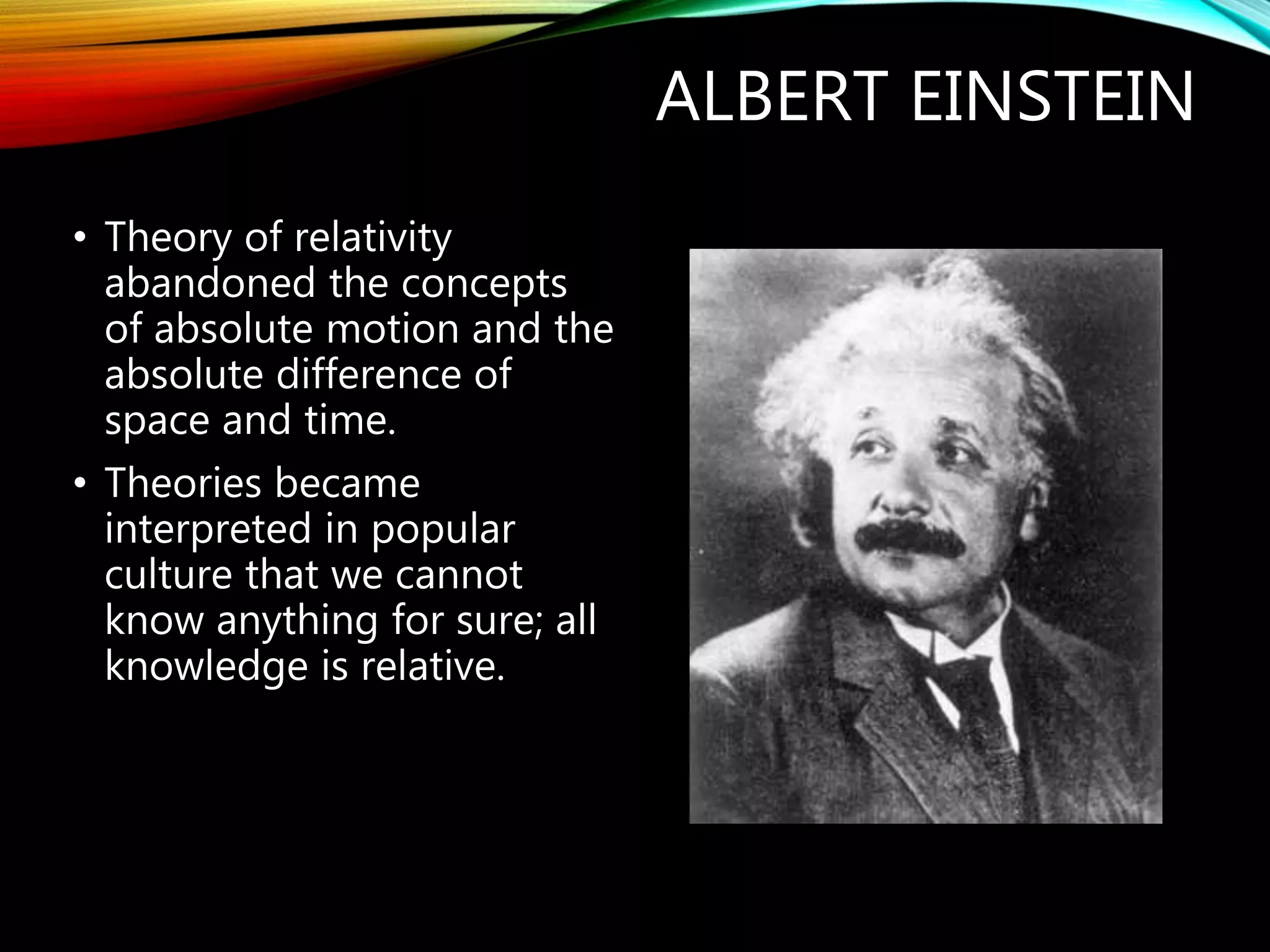 ALBERT EINSTEIN

• Theory of relativity abandoned the concepts of absolute motion and the absolute difference of space and time.

• Theories became interpreted in popular culture that we cannot know anything for sure; all knowledge is relative.